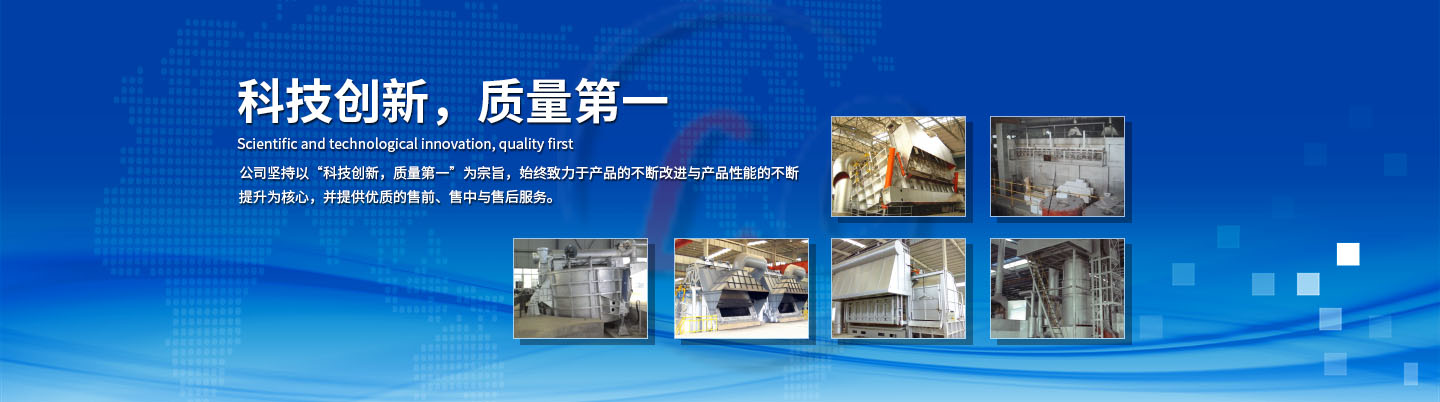 科技创新，质量第一

Scientific and technological innovation, quality first

公司坚持以“科技创新，质量第一”为宗旨，始终致力于产品的不断改进与产品性能的不断提升为核心，并提供优质的售前、售中与售后服务。